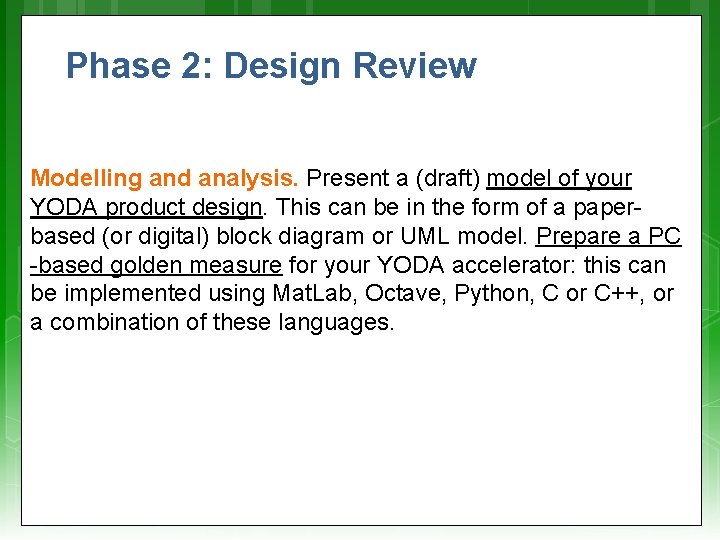 Phase 2: Design Review

Modelling and analysis. Present a (draft) model of your YODA product design. This can be in the form of a paper-based (or digital) block diagram or UML model. Prepare a PC -based golden measure for your YODA accelerator: this can be implemented using MatLab, Octave, Python, C or C++, or a combination of these languages.